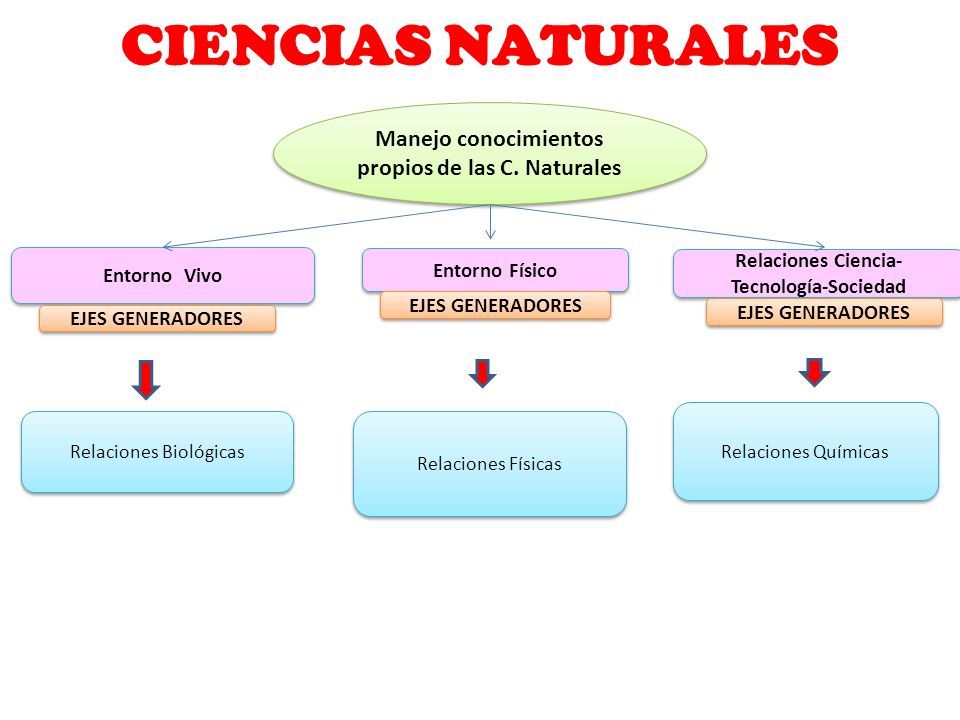 CIENCIAS NATURALES

Manejo conocimientos propios de las C. Naturales

Entorno Vivo

EJES GENERADORES

Relaciones Biológicas

Entorno Físico

EJES GENERADORES

Relaciones Físicas

Relaciones Ciencia-Tecnología-Sociedad

EJES GENERADORES

Relaciones Químicas